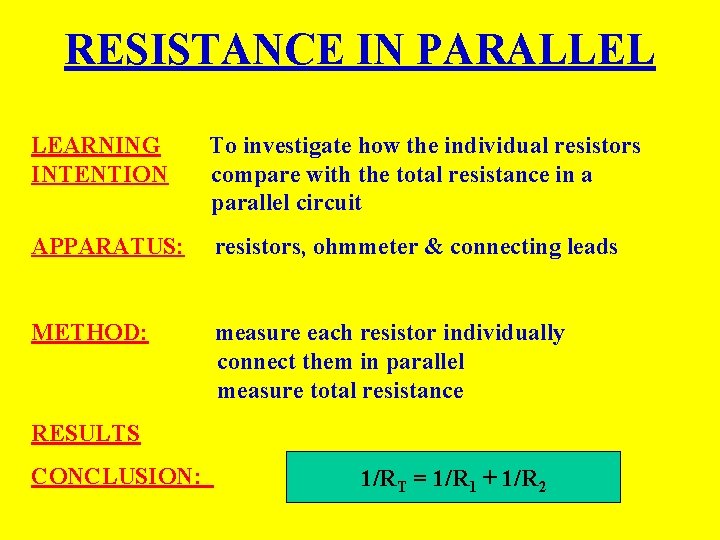 RESISTANCE IN PARALLEL

LEARNING INTENTION

To investigate how the individual resistors compare with the total resistance in a parallel circuit

APPARATUS: resistors, ohmmeter & connecting leads

METHOD: measure each resistor individually
connect them in parallel
measure total resistance

RESULTS

CONCLUSION:

$1/R_T = 1/R_1 + 1/R_2$